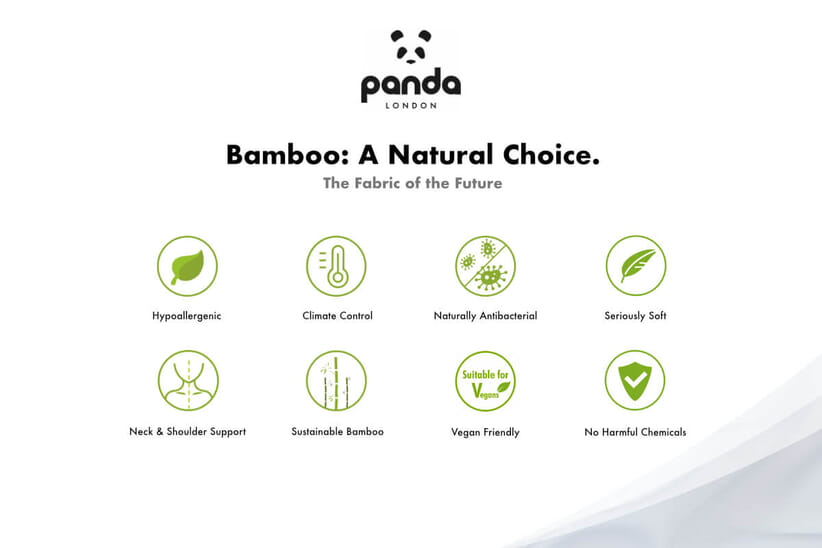 panda
LONDON

Bamboo: A Natural Choice.

The Fabric of the Future

Hypoallergenic

Climate Control

Naturally Antibacterial

Seriously Soft

Neck & Shoulder Support

Sustainable Bamboo

Suitable for Vegans

Vegan Friendly

No Harmful Chemicals